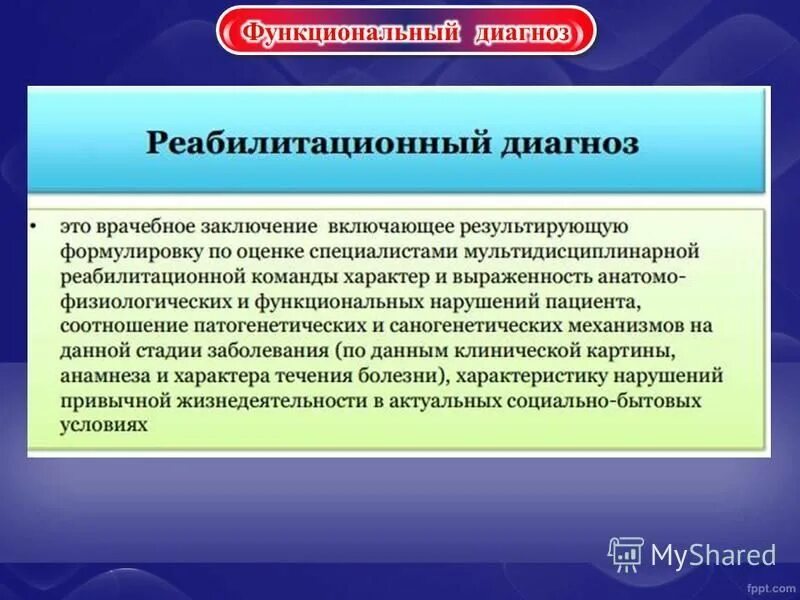 Функциональный диагноз

Реабилитационный диагноз

• это врачебное заключение включающее результирующую формулировку по оценке специалистами мультидисциплинарной реабилитационной команды характер и выраженность анатомо-физиологических и функциональных нарушений пациента, соотношение патогенетических и саногенетических механизмов на данной стадии заболевания (по данным клинической картины, анамнеза и характера течения болезни), характеристику нарушений привычной жизнедеятельности в актуальных социально-бытовых условиях

MyShared

fppt.com